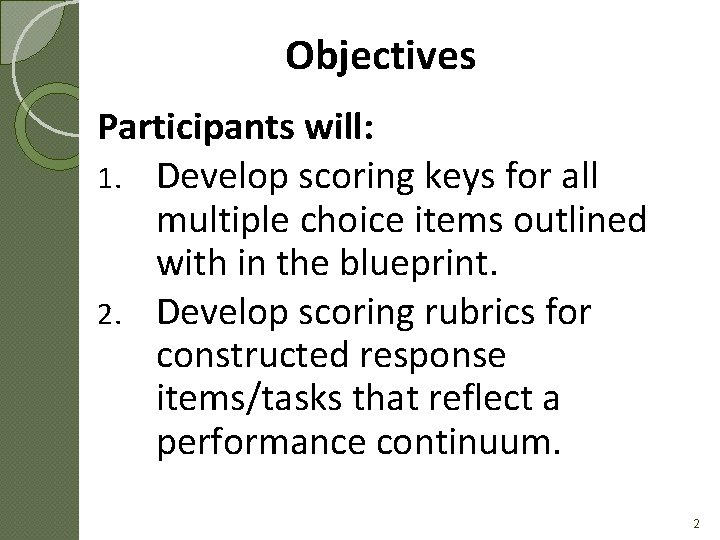 Objectives

Participants will:

1. Develop scoring keys for all multiple choice items outlined with in the blueprint.
2. Develop scoring rubrics for constructed response items/tasks that reflect a performance continuum.

2